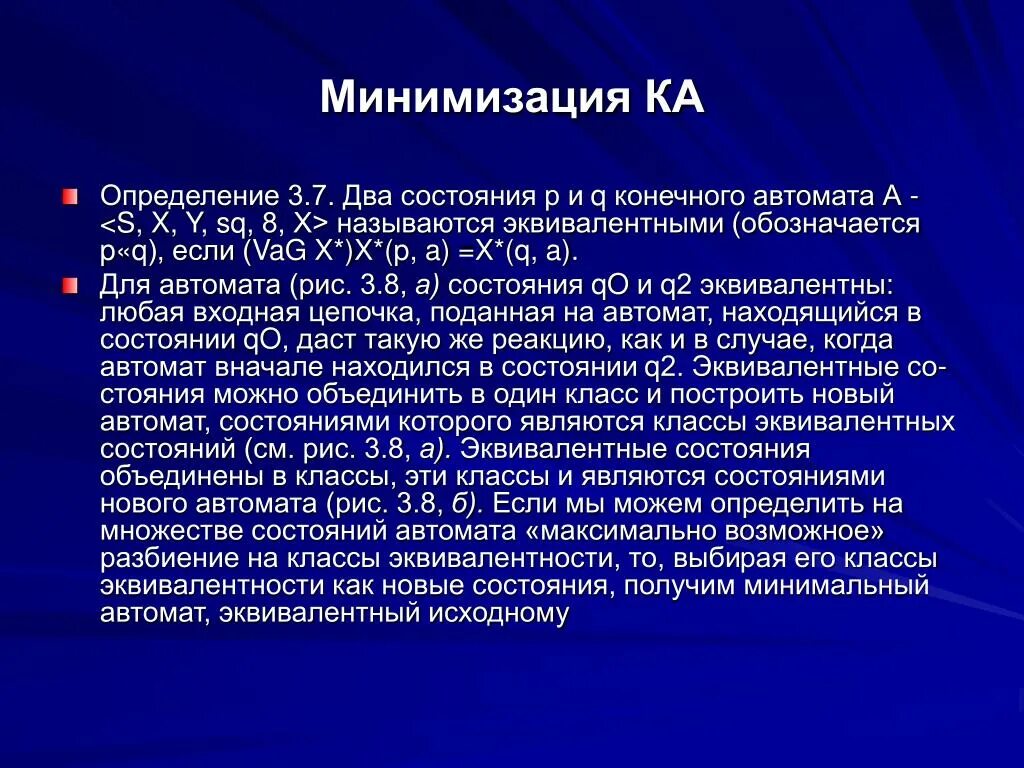 Минимизация КА

Определение 3.7. Два состояния p и q конечного автомата A - <S, X, Y, sq, 8, X> называются эквивалентными (обозначается p«q), если (VaG X*)X*(p, a) =X*(q, a).

Для автомата (рис. 3.8, а) состояния qO и q2 эквивалентны: любая входная цепочка, поданная на автомат, находящийся в состоянии qO, даст такую же реакцию, как и в случае, когда автомат вначале находился в состоянии q2. Эквивалентные состояния можно объединить в один класс и построить новый автомат, состояниями которого являются классы эквивалентных состояний (см. рис. 3.8, а). Эквивалентные состояния объединены в классы, эти классы и являются состояниями нового автомата (рис. 3.8, б). Если мы можем определить на множестве состояний автомата «максимально возможное» разбиение на классы эквивалентности, то, выбирая его классы эквивалентности как новые состояния, получим минимальный автомат, эквивалентный исходному